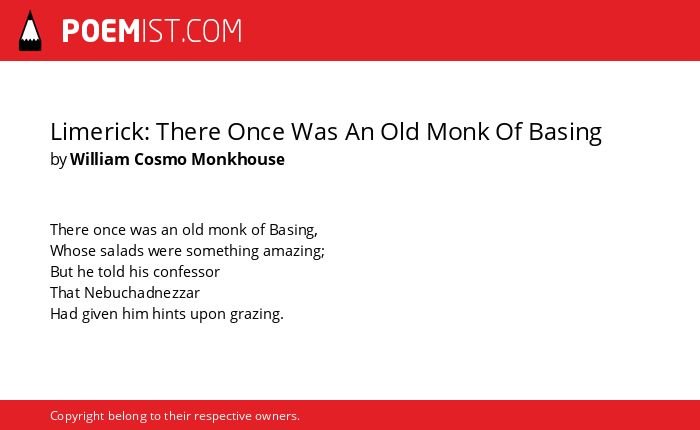 POEMIST.COM

Limerick: There Once Was An Old Monk Of Basing
by William Cosmo Monkhouse

There once was an old monk of Basing,
Whose salads were something amazing;
But he told his confessor
That Nebuchadnezzar
Had given him hints upon grazing.

Copyright belong to their respective owners.